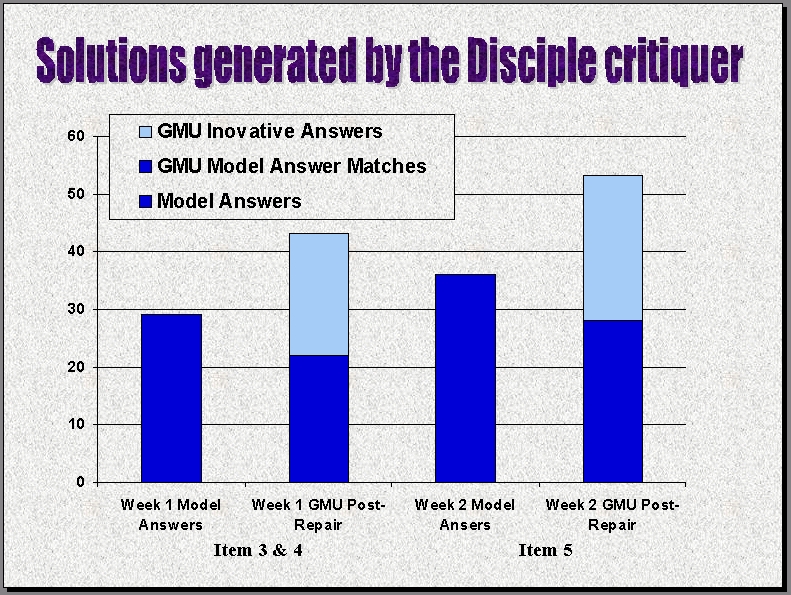 Solutions generated by the Disciple critiquer

GMU Inovative Answers
GMU Model Answer Matches
Model Answers

60
50
40
30
20
10
0

Week 1 Model Answers
Week 1 GMU Post-Repair
Week 2 Model Ansers
Week 2 GMU Post-Repair

Item 3 & 4
Item 5